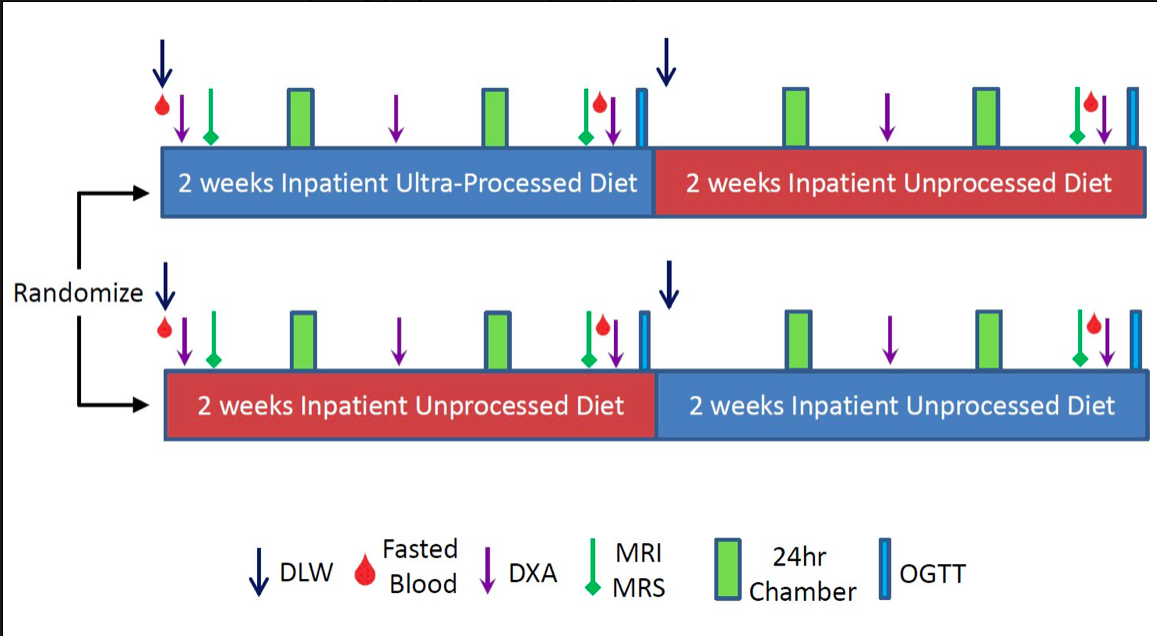 2 weeks Inpatient Ultra-Processed Diet
2 weeks Inpatient Unprocessed Diet

Randomize

2 weeks Inpatient Unprocessed Diet
2 weeks Inpatient Unprocessed Diet

DLW
Fasted Blood
DXA
MRI
MRS
24hr Chamber
OGTT